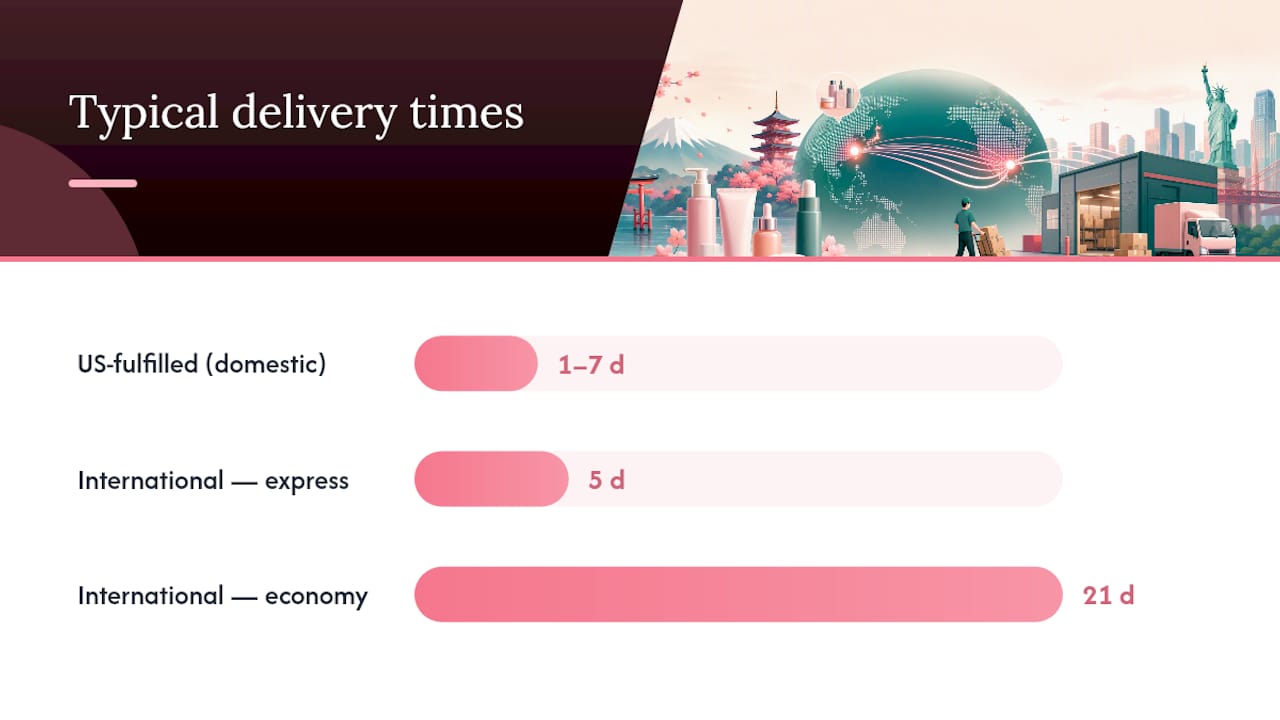 Typical delivery times

US-fulfilled (domestic) 1–7 d

International — express 5 d

International — economy 21 d